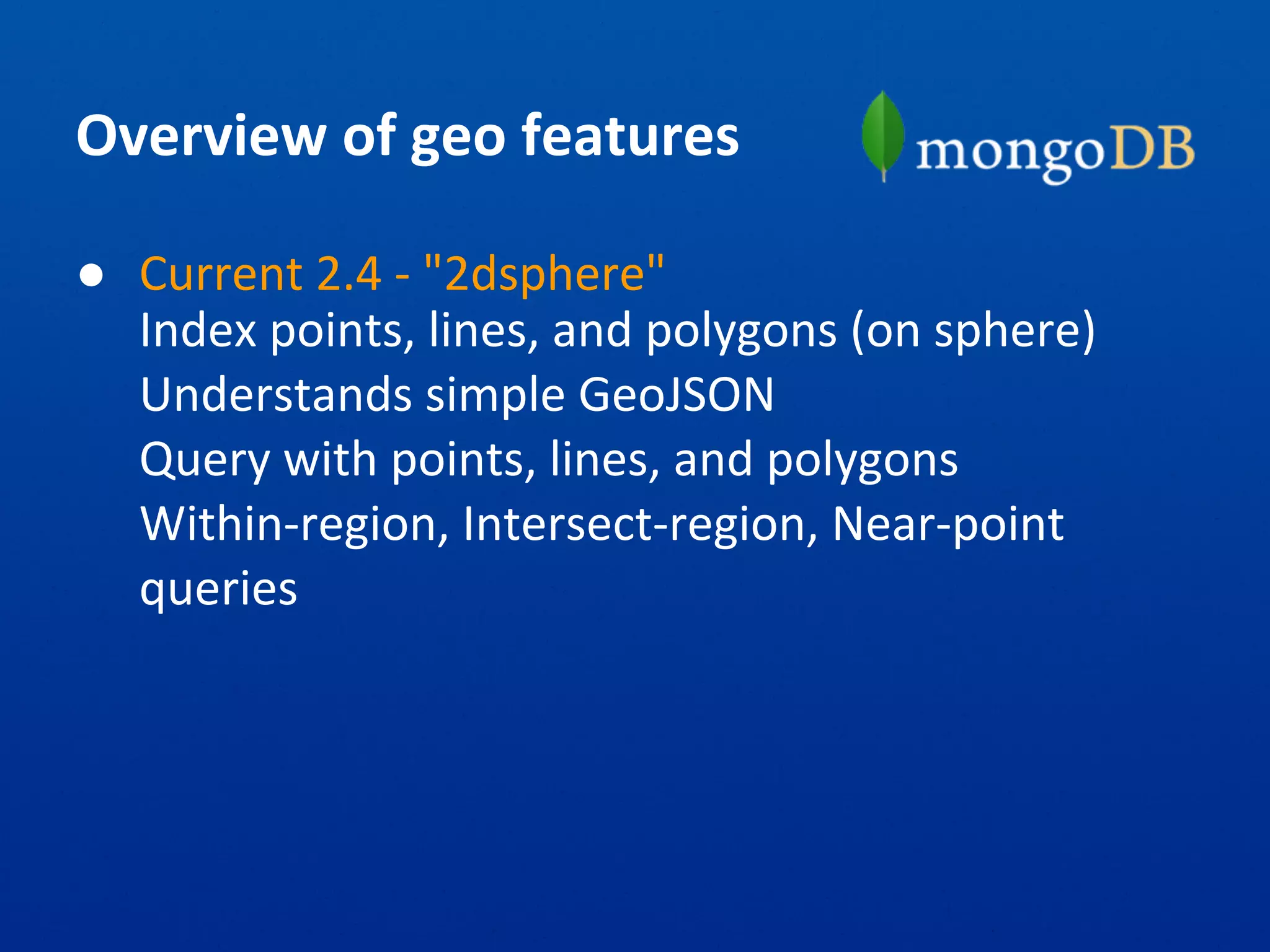 Overview of geo features

mongoDB

● Current 2.4 - "2dsphere"
Index points, lines, and polygons (on sphere)
Understands simple GeoJSON
Query with points, lines, and polygons
Within-region, Intersect-region, Near-point queries